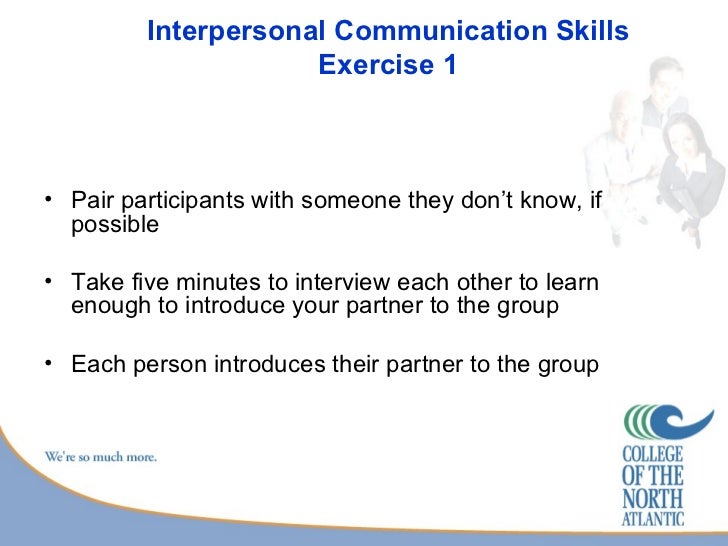 Interpersonal Communication Skills
Exercise 1

• Pair participants with someone they don't know, if possible

• Take five minutes to interview each other to learn enough to introduce your partner to the group

• Each person introduces their partner to the group

We're so much more.

COLLEGE
OF THE
NORTH
ATLANTIC